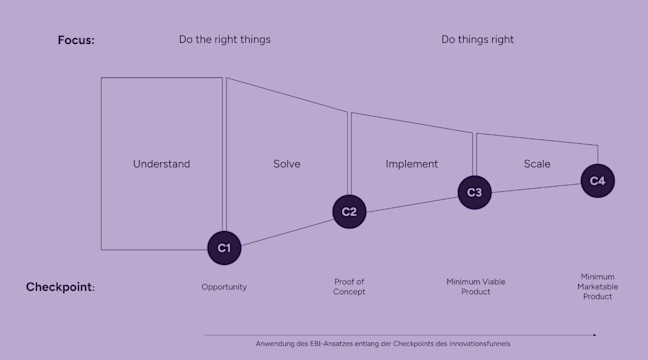 Focus: Do the right things Do things right

Understand

Solve

Implement

Scale

C1

C2

C3

C4

Checkpoint:

Opportunity

Proof of Concept

Minimum Viable Product

Minimum Marketable Product

Anwendung des EBI-Ansatzes entlang der Checkpoints des Innovationsfunnels